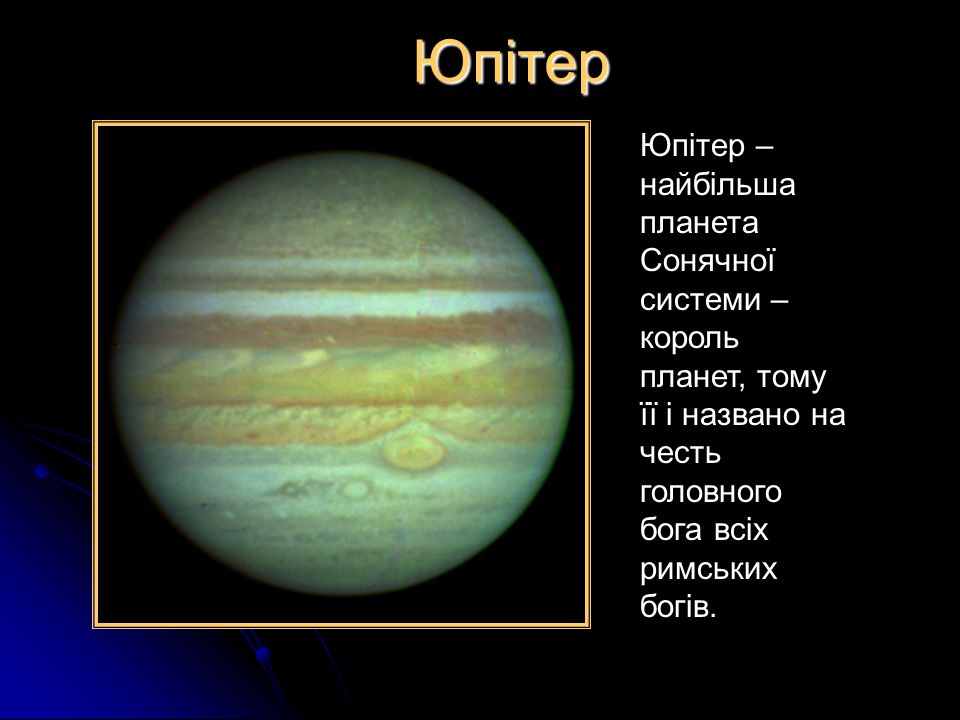 Юпітер

Юпітер – найбільша планета Сонячної системи – король планет, тому її і названо на честь головного бога всіх римських богів.